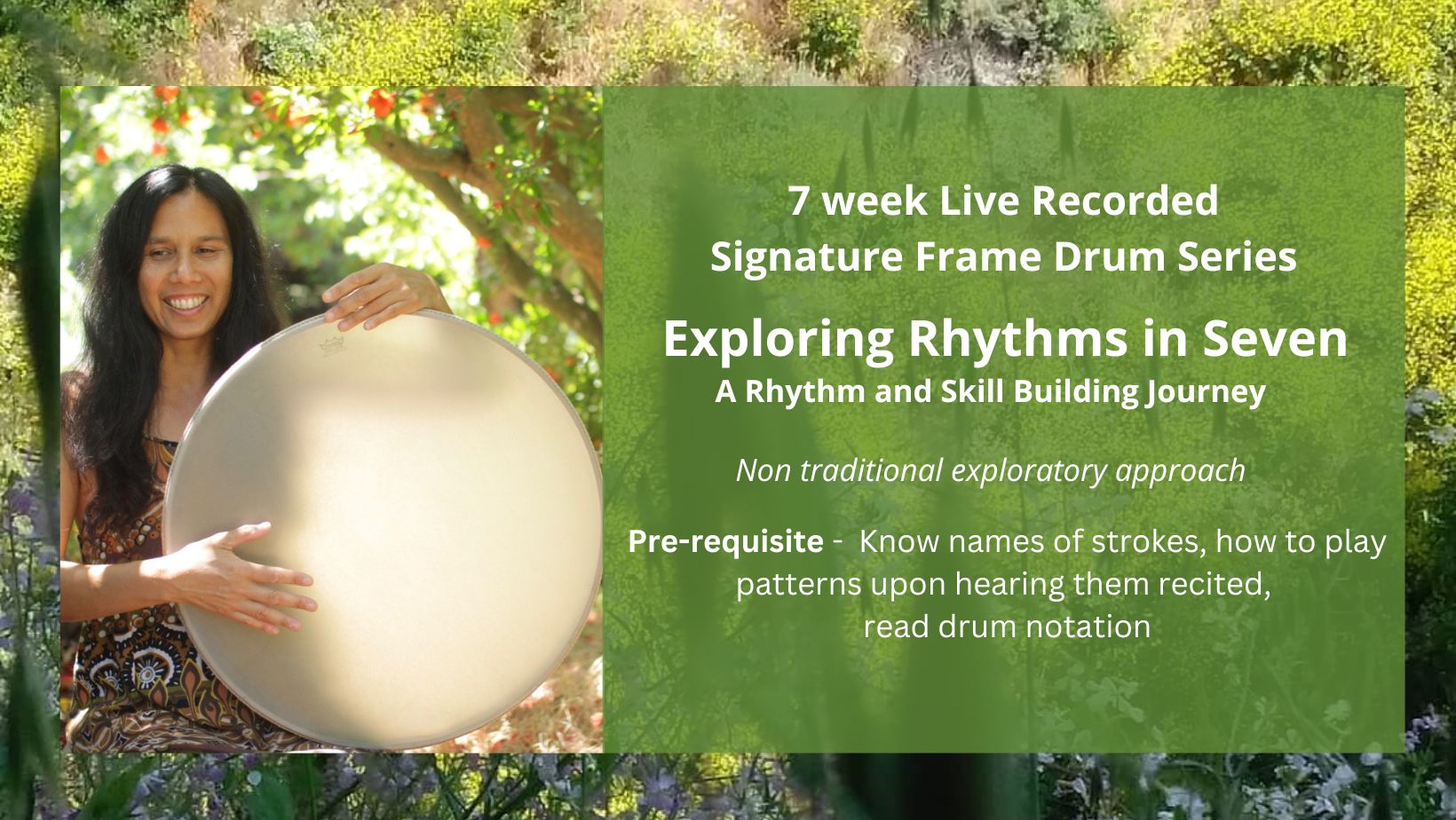 7 week Live Recorded
Signature Frame Drum Series

Exploring Rhythms in Seven
A Rhythm and Skill Building Journey

Non traditional exploratory approach

Pre-requisite - Know names of strokes, how to play patterns upon hearing them recited, read drum notation